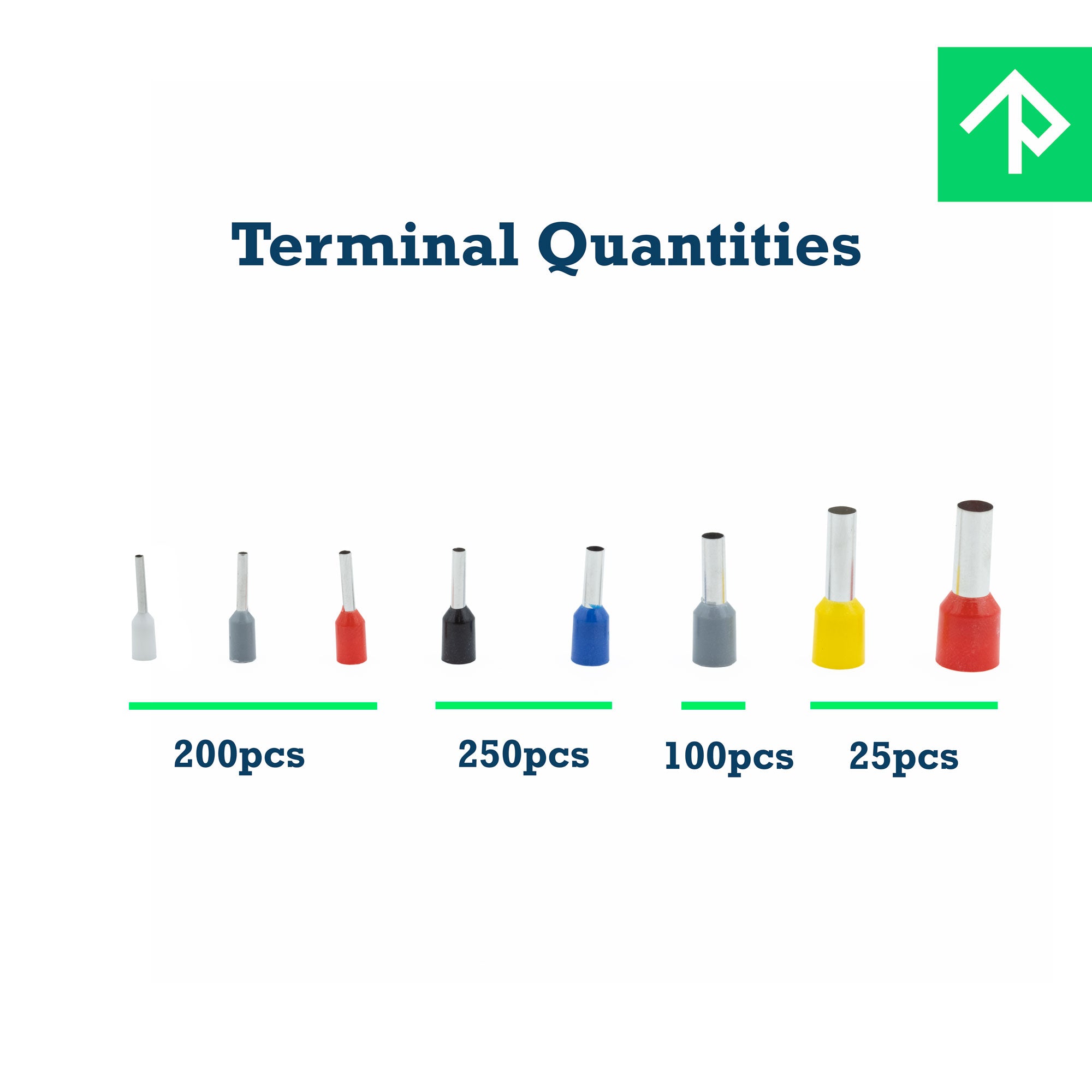 Terminal Quantities

200pcs

250pcs

100pcs

25pcs